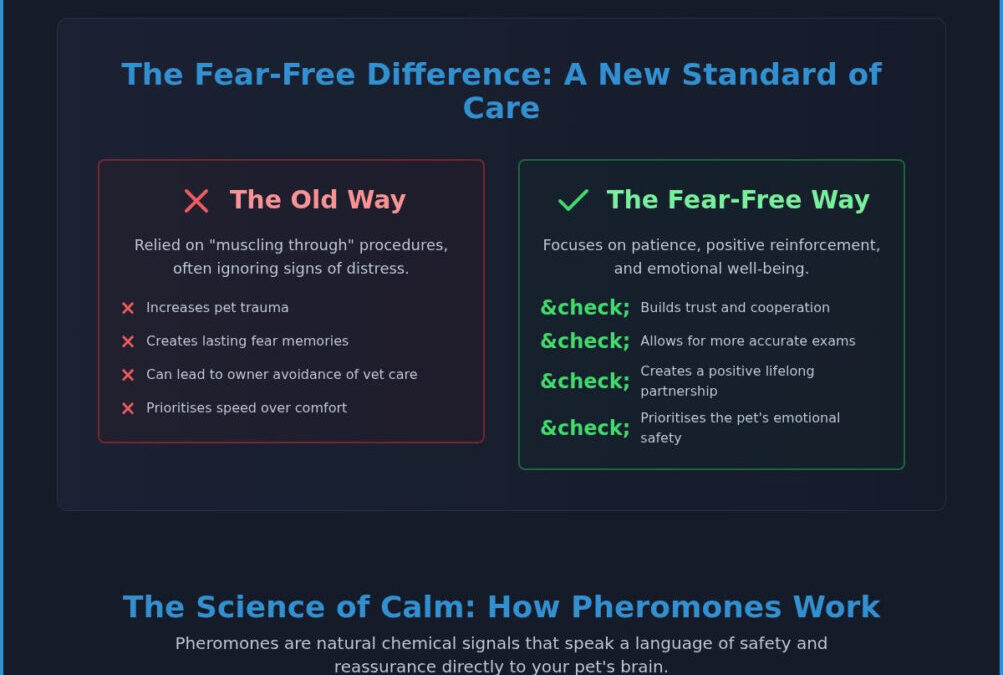 The Fear-Free Difference: A New Standard of Care

✕ The Old Way

Relied on "muscling through" procedures, often ignoring signs of distress.

✕ Increases pet trauma
✕ Creates lasting fear memories
✕ Can lead to owner avoidance of vet care
✕ Prioritises speed over comfort

✓ The Fear-Free Way

Focuses on patience, positive reinforcement, and emotional well-being.

&check; Builds trust and cooperation
&check; Allows for more accurate exams
&check; Creates a positive lifelong partnership
&check; Prioritises the pet's emotional safety

The Science of Calm: How Pheromones Work

Pheromones are natural chemical signals that speak a language of safety and reassurance directly to your pet's brain.